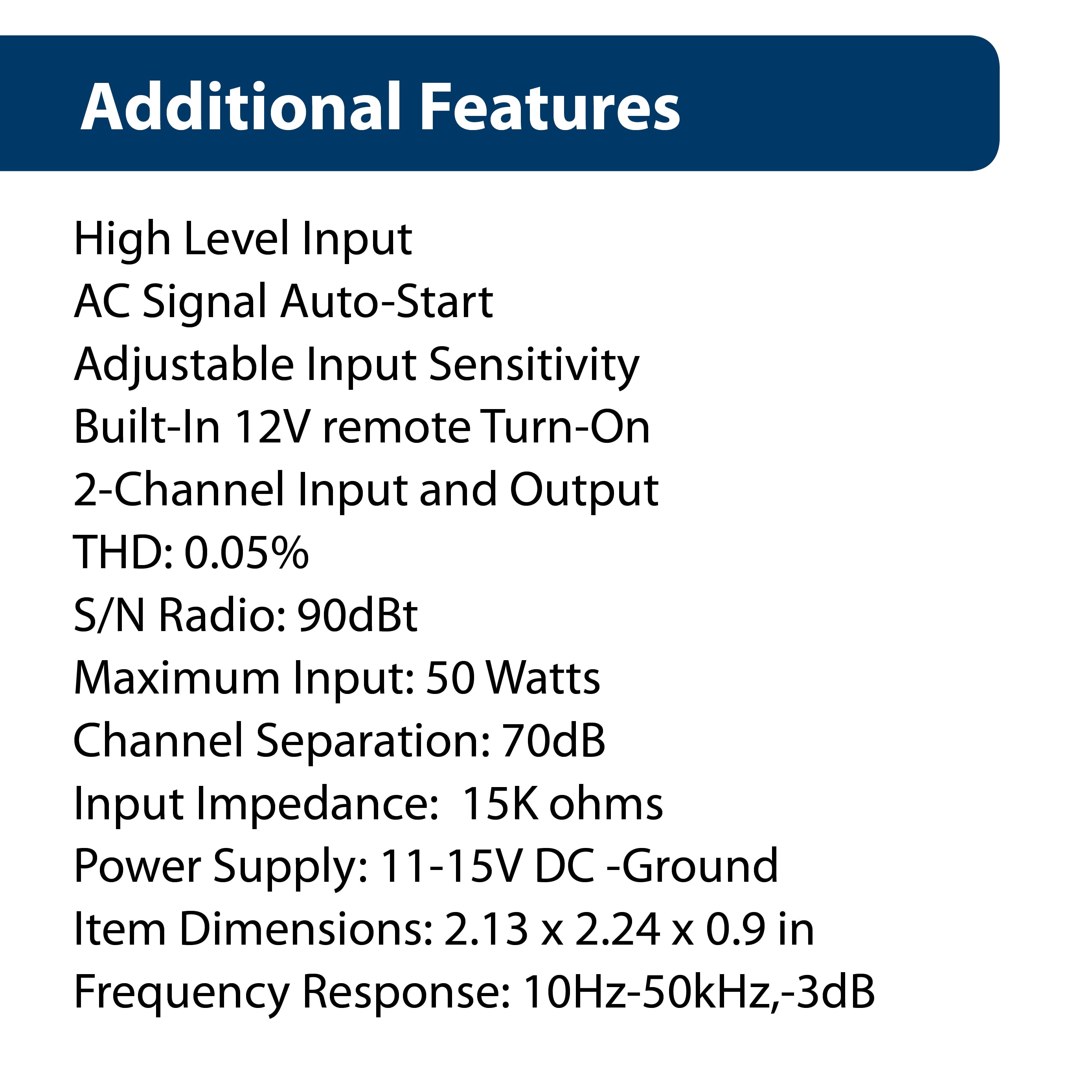 Additional Features

High Level Input
AC Signal Auto-Start
Adjustable Input Sensitivity
Built-In 12V remote Turn-On
2-Channel Input and Output
THD: 0.05%
S/N Radio: 90dBt
Maximum Input: 50 Watts
Channel Separation: 70dB
Input Impedance:  15K ohms
Power Supply: 11-15V DC -Ground
Item Dimensions: 2.13 x 2.24 x 0.9 in
Frequency Response: 10Hz-50kHz,-3dB